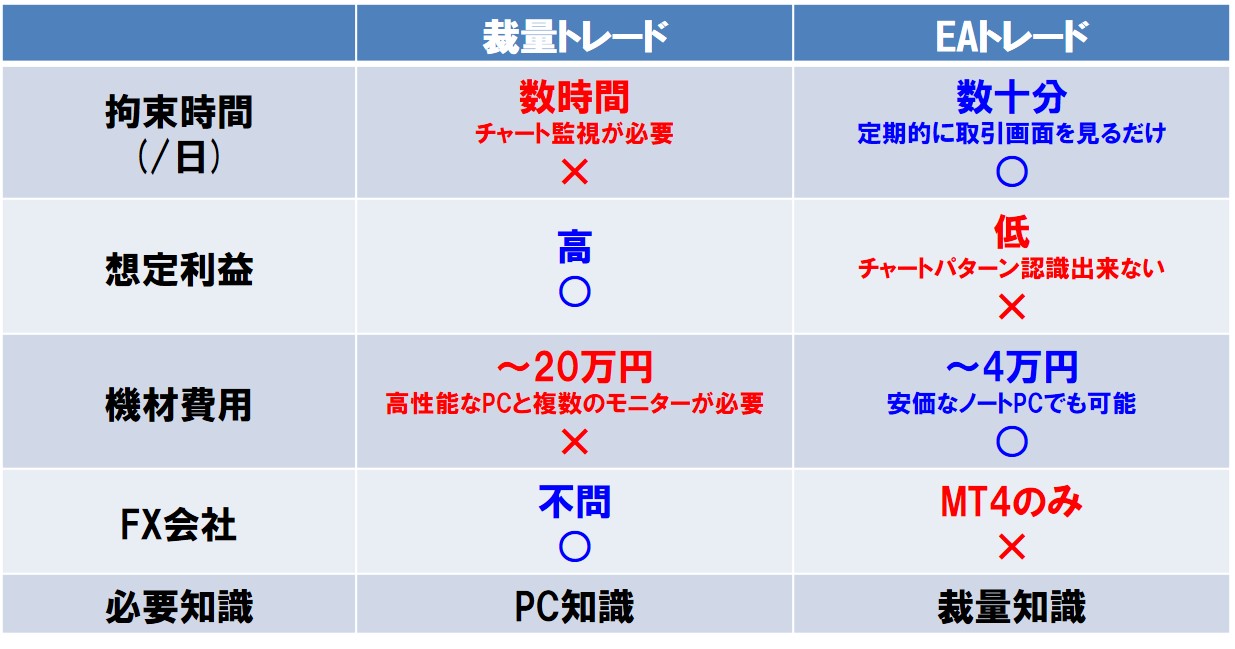 |  | 裁量トレード | EAトレード |
|---|---|---|
| 拘束時間 (/日) | 数時間 チャート監視が必要 × | 数十分 定期的に取引画面を見るだけ ○ |
| 想定利益 | 高 ○ | 低 チャートパターン認識出来ない × |
| 機材費用 | ～20万円 高性能なPCと複数のモニターが必要 × | ～4万円 安価なノートPCでも可能 ○ |
| FX会社 | 不問 ○ | MT4のみ × |
| 必要知識 | PC知識 | 裁量知識 |